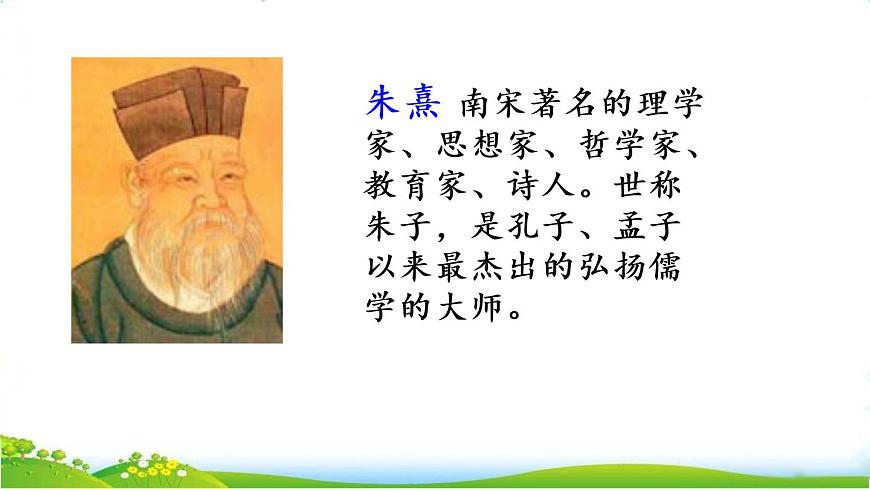 朱熹 南宋著名的理学家、思想家、哲学家、教育家、诗人。世称朱子，是孔子、孟子以来最杰出的弘扬儒学的大师。